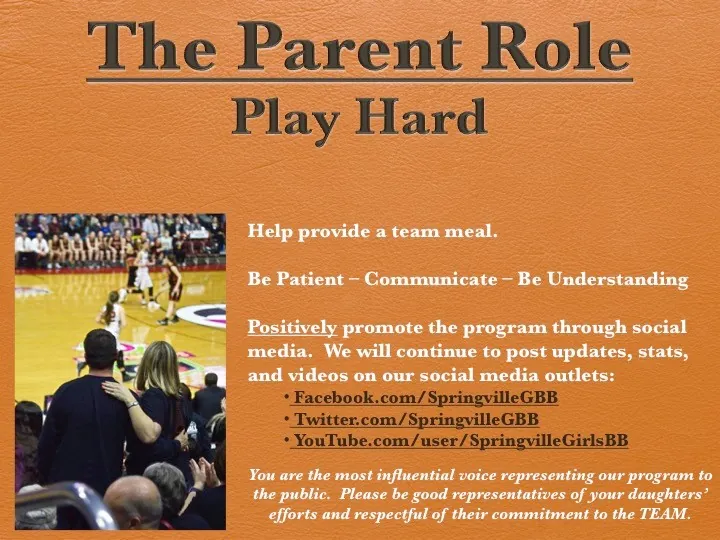 The Parent Role

Play Hard

Help provide a team meal.

Be Patient – Communicate – Be Understanding

Positively promote the program through social media. We will continue to post updates, stats, and videos on our social media outlets:

• Facebook.com/SpringvilleGBB
• Twitter.com/SpringvilleGBB
• YouTube.com/user/SpringvilleGirlsBB

You are the most influential voice representing our program to the public. Please be good representatives of your daughters' efforts and respectful of their commitment to the TEAM.